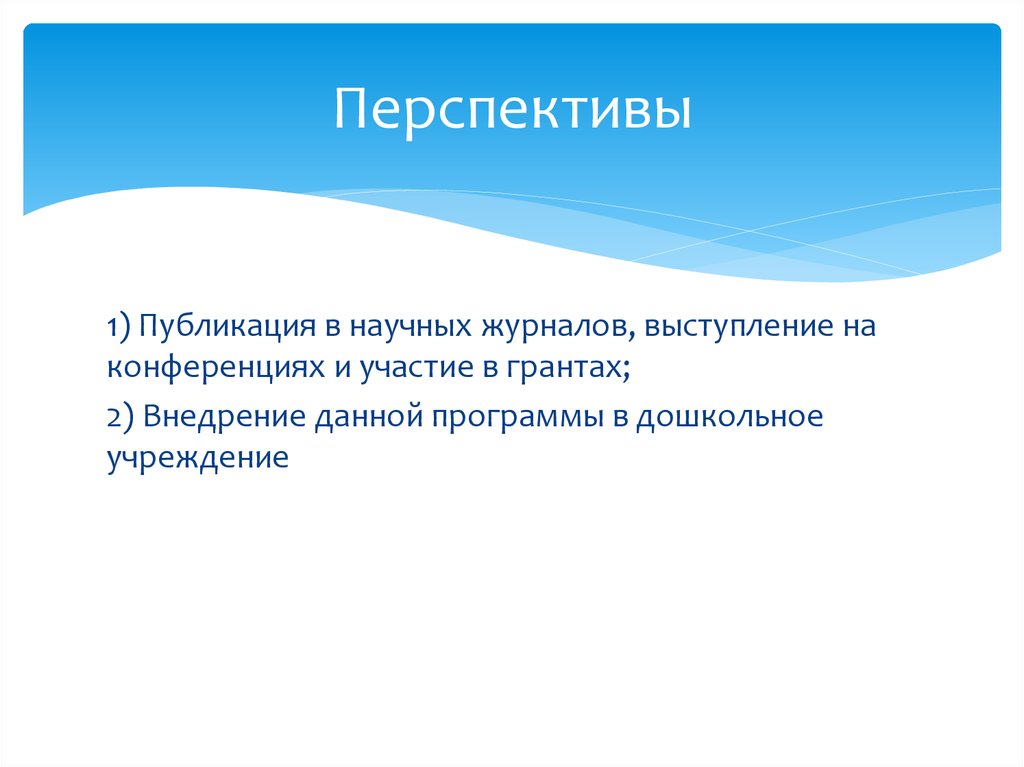 Перспективы

1) Публикация в научных журналов, выступление на конференциях и участие в грантах;

2) Внедрение данной программы в дошкольное учреждение